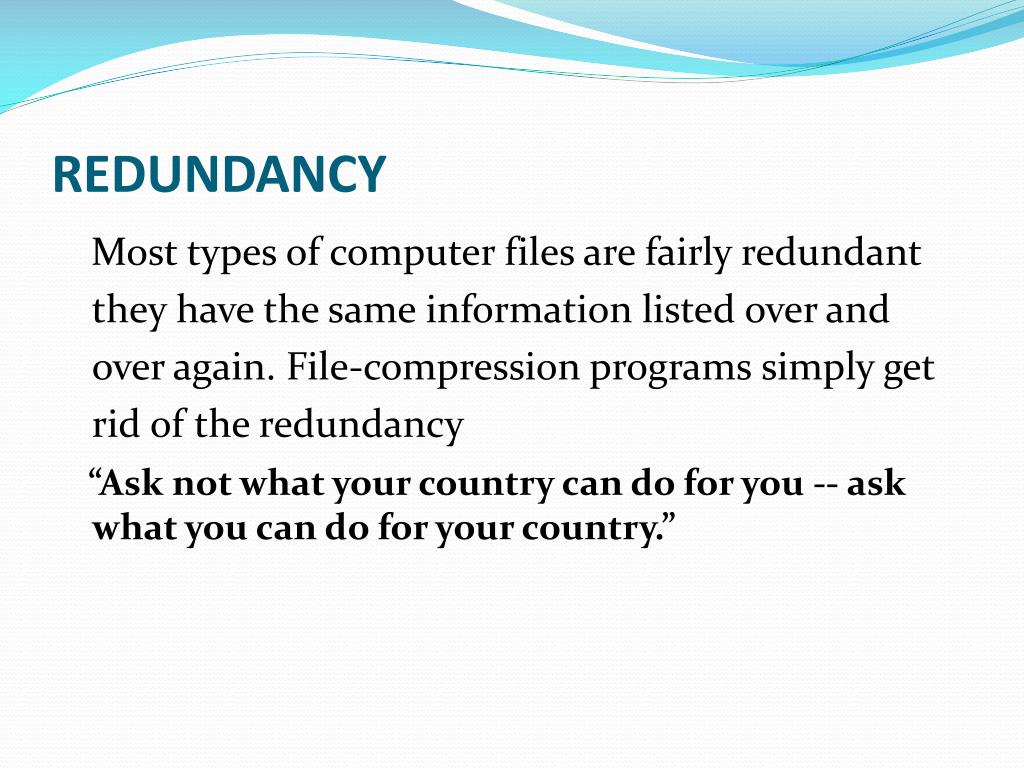 REDUNDANCY

Most types of computer files are fairly redundant they have the same information listed over and over again. File-compression programs simply get rid of the redundancy

“Ask not what your country can do for you -- ask what you can do for your country.”